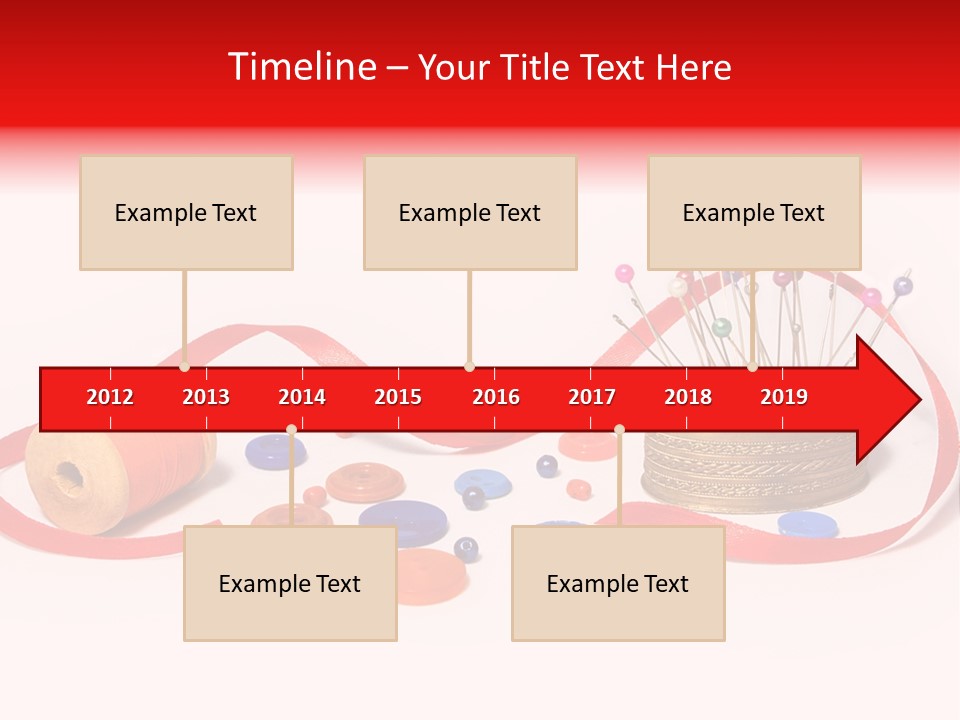 Timeline – Your Title Text Here

Example Text

Example Text

Example Text

2012 2013 2014 2015 2016 2017 2018 2019

Example Text

Example Text